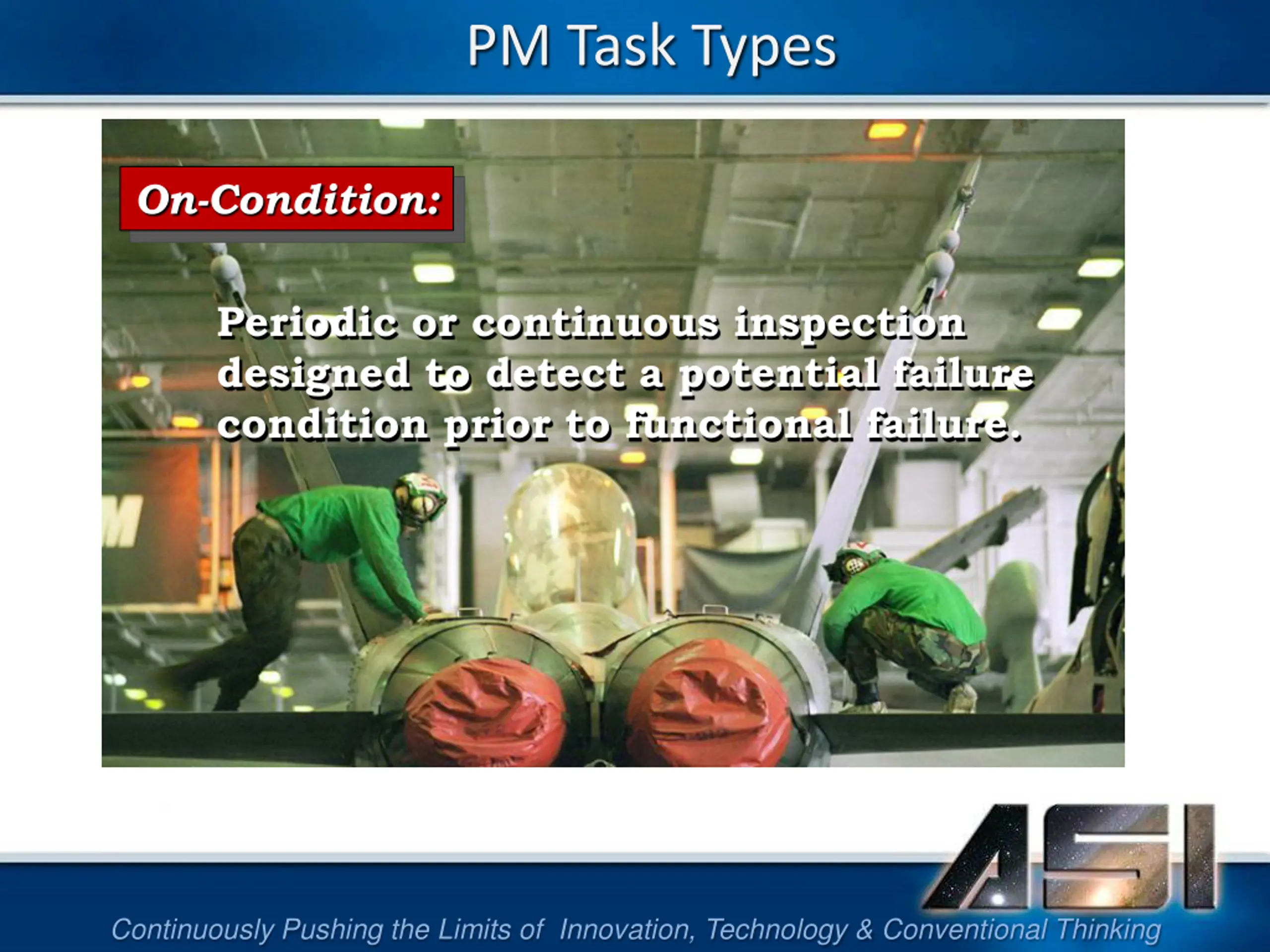 PM Task Types

On-Condition:

Periodic or continuous inspection designed to detect a potential failure condition prior to functional failure.

ASI

Continuously Pushing the Limits of Innovation, Technology & Conventional Thinking